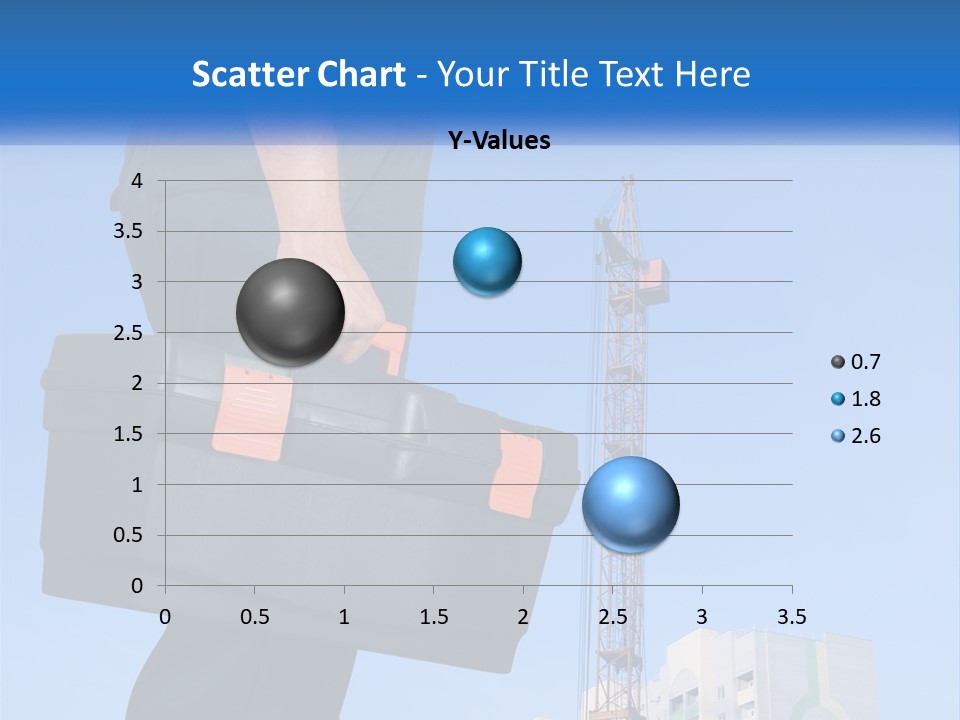 Scatter Chart - Your Title Text Here

Y-Values

4
3.5
3
2.5
2
1.5
1
0.5
0

0 0.5 1 1.5 2 2.5 3 3.5

0.7
1.8
2.6